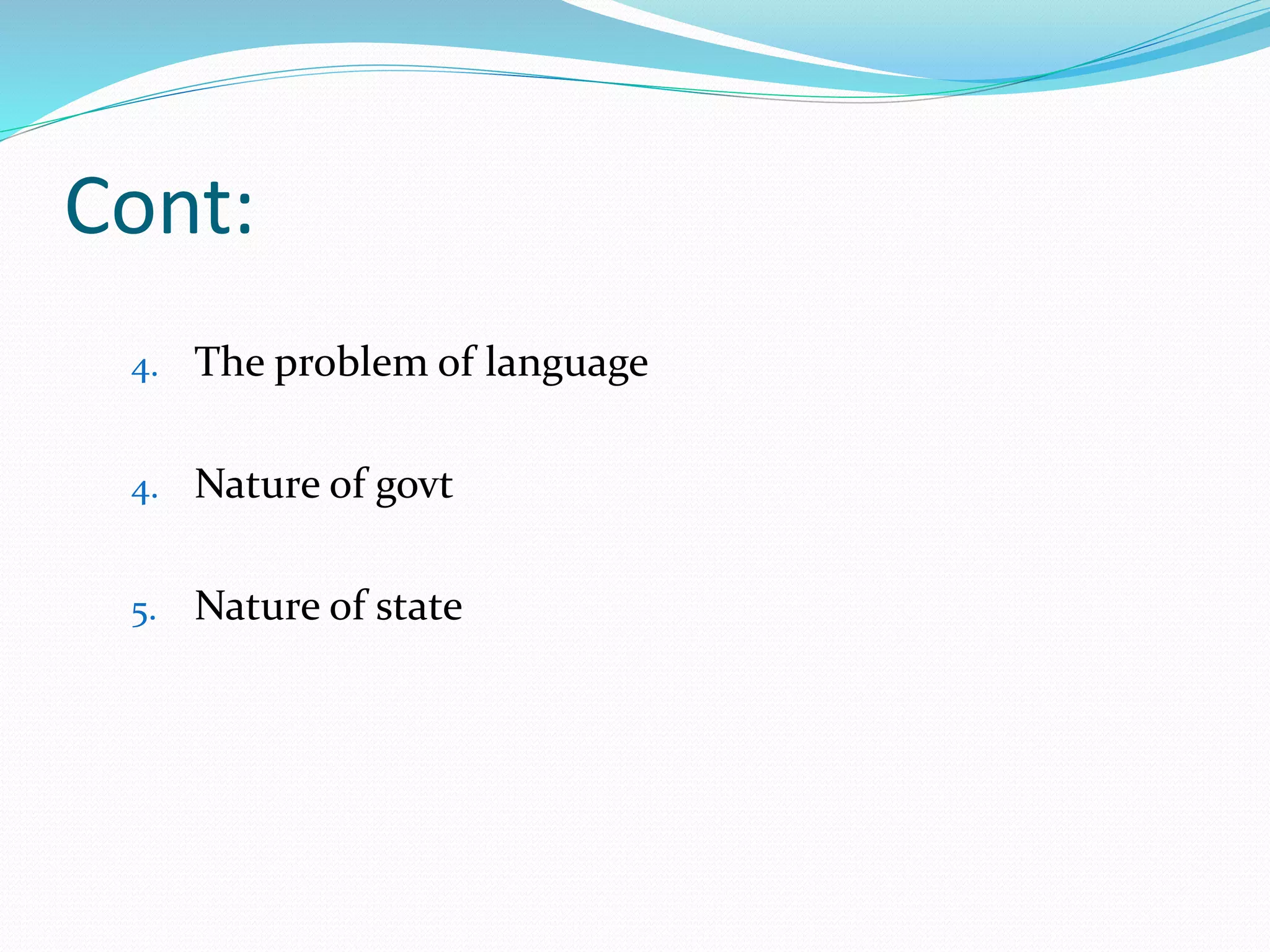 Cont:

4. The problem of language

4. Nature of govt

5. Nature of state